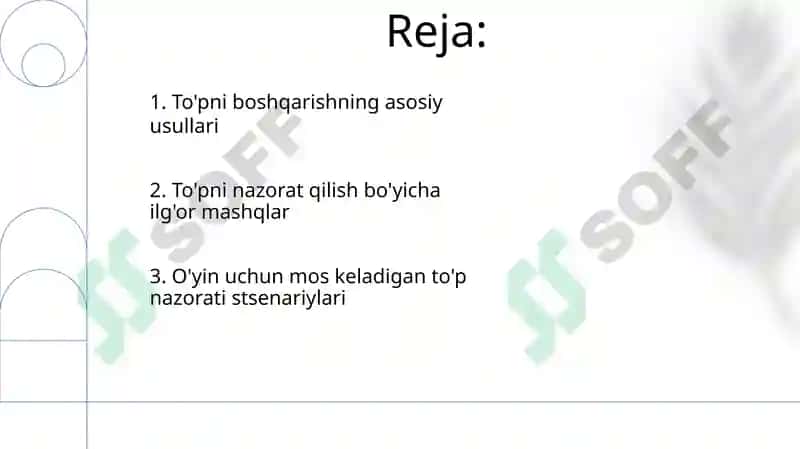 Reja:

1. To'pni boshqarishning asosiy usullari

2. To'pni nazorat qilish bo'yicha ilg'or mashqlar

3. O'yin uchun mos keladigan to'p nazorati stsenariylari

SOFF

SOFF